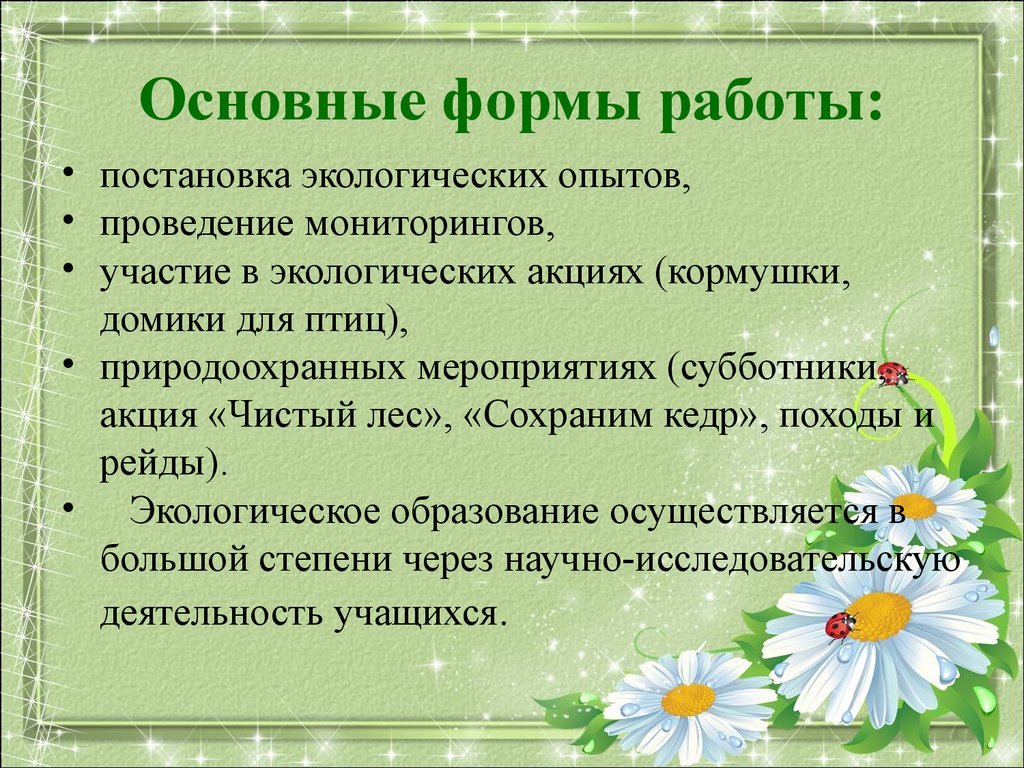 Основные формы работы:

• постановка экологических опытов,
• проведение мониторингов,
• участие в экологических акциях (кормушки, домики для птиц),
• природоохранных мероприятиях (субботники, акция «Чистый лес», «Сохраним кедр», походы и рейды).
• Экологическое образование осуществляется в большой степени через научно-исследовательскую деятельность учащихся.